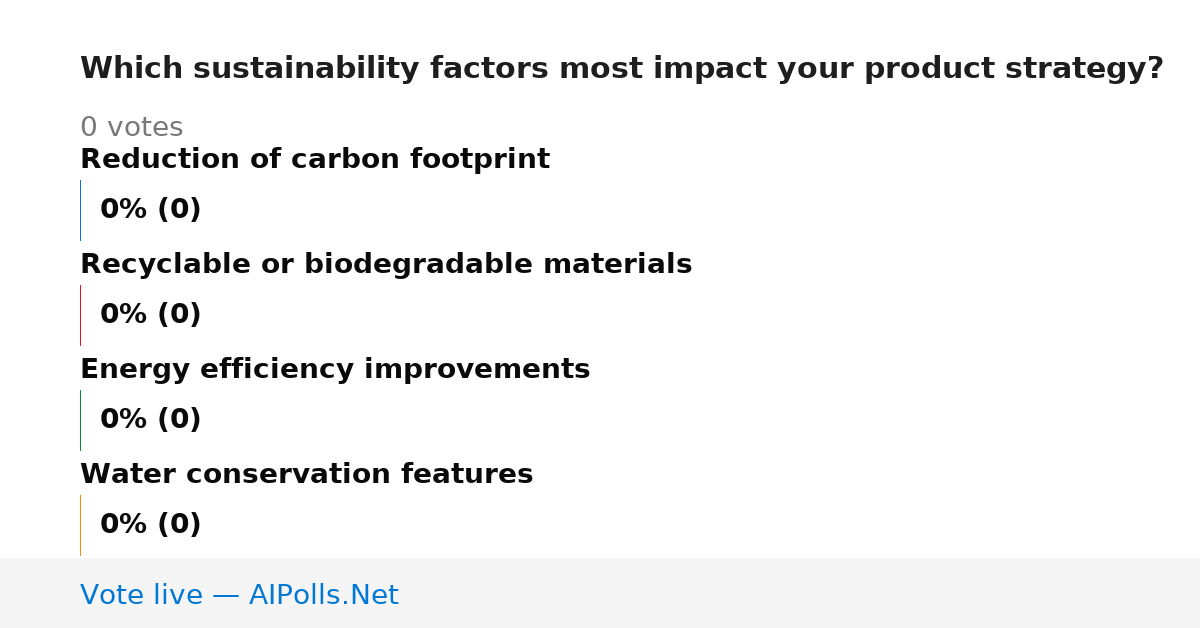 Which sustainability factors most impact your product strategy?

0 votes

Reduction of carbon footprint

0% (0)

Recyclable or biodegradable materials

0% (0)

Energy efficiency improvements

0% (0)

Water conservation features

0% (0)

Vote live — AIPolls.Net